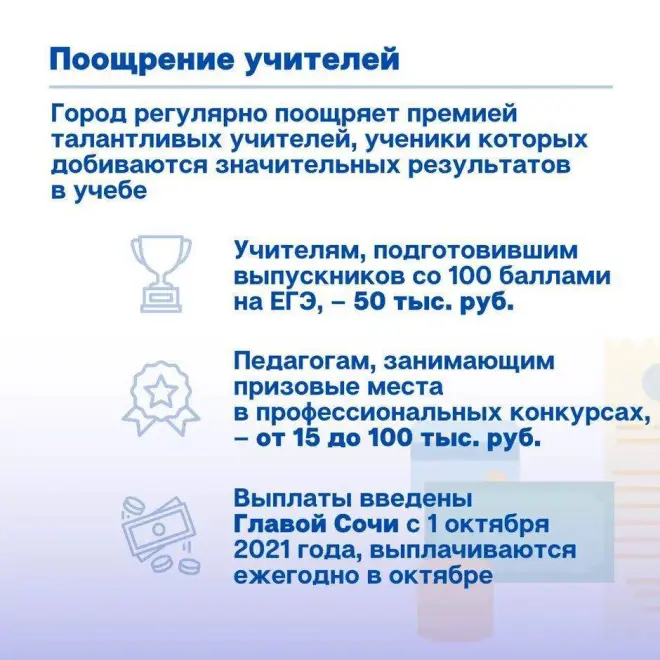 Поощрение учителей

Город регулярно поощряет премией талантливых учителей, ученики которых добиваются значительных результатов в учебе

Учителям, подготовившим выпускников со 100 баллами на ЕГЭ, – 50 тыс. руб.

Педагогам, занимающим призовые места в профессиональных конкурсах, – от 15 до 100 тыс. руб.

Выплаты введены Главой Сочи с 1 октября 2021 года, выплачиваются ежегодно в октябре